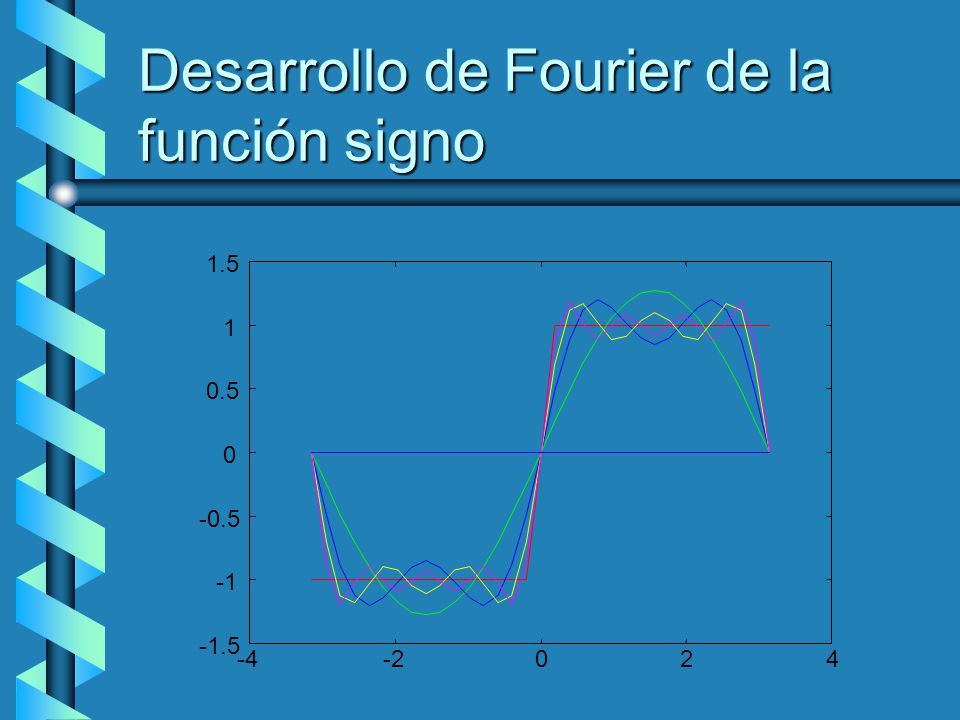 Desarrollo de Fourier de la función signo

1.5
1
0.5
0
-0.5
-1
-1.5
-4
-2
0
2
4